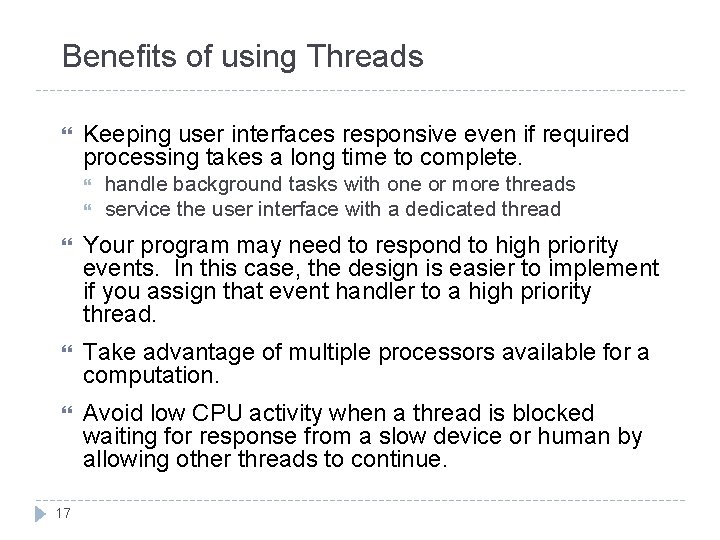 Benefits of using Threads

Keeping user interfaces responsive even if required processing takes a long time to complete.

handle background tasks with one or more threads

service the user interface with a dedicated thread

Your program may need to respond to high priority events. In this case, the design is easier to implement if you assign that event handler to a high priority thread.

Take advantage of multiple processors available for a computation.

Avoid low CPU activity when a thread is blocked waiting for response from a slow device or human by allowing other threads to continue.

17